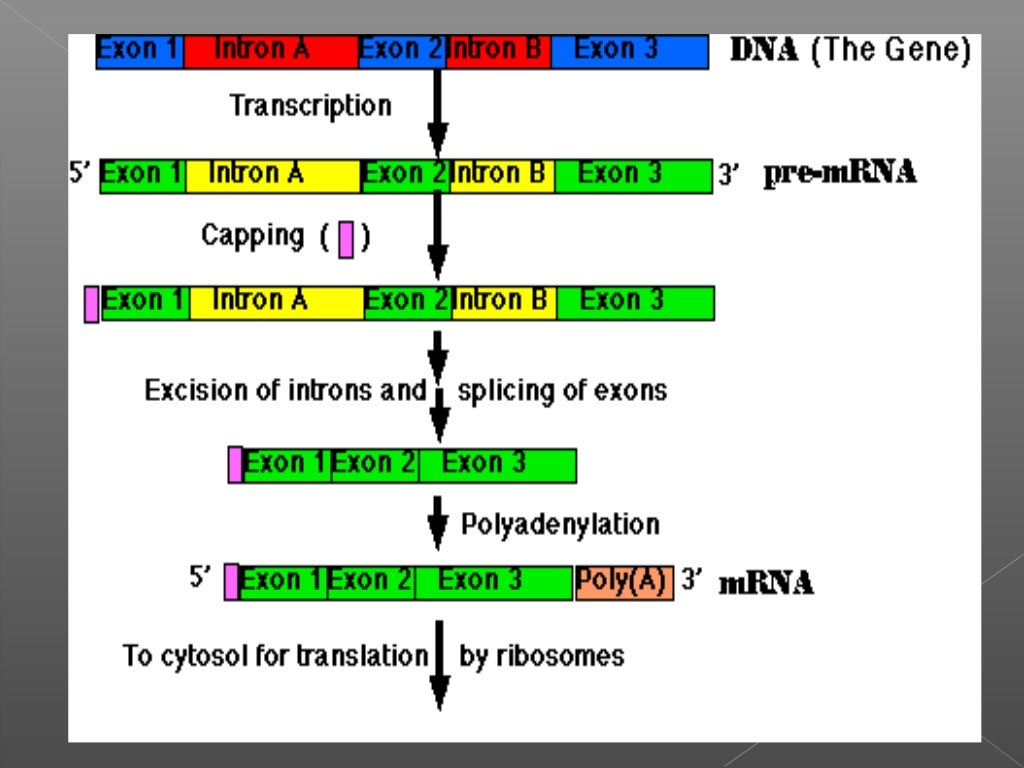 Exon 1 Intron A Exon 2 Intron B Exon 3 DNA (The Gene)

Transcription

5' Exon 1 Intron A Exon 2 Intron B Exon 3 3' pre-mRNA

Capping ( )

Exon 1 Intron A Exon 2 Intron B Exon 3

Excision of introns and splicing of exons

Exon 1 Exon 2 Exon 3

Polyadenylation

5' Exon 1 Exon 2 Exon 3 Poly(A) 3' mRNA

To cytosol for translation by ribosomes